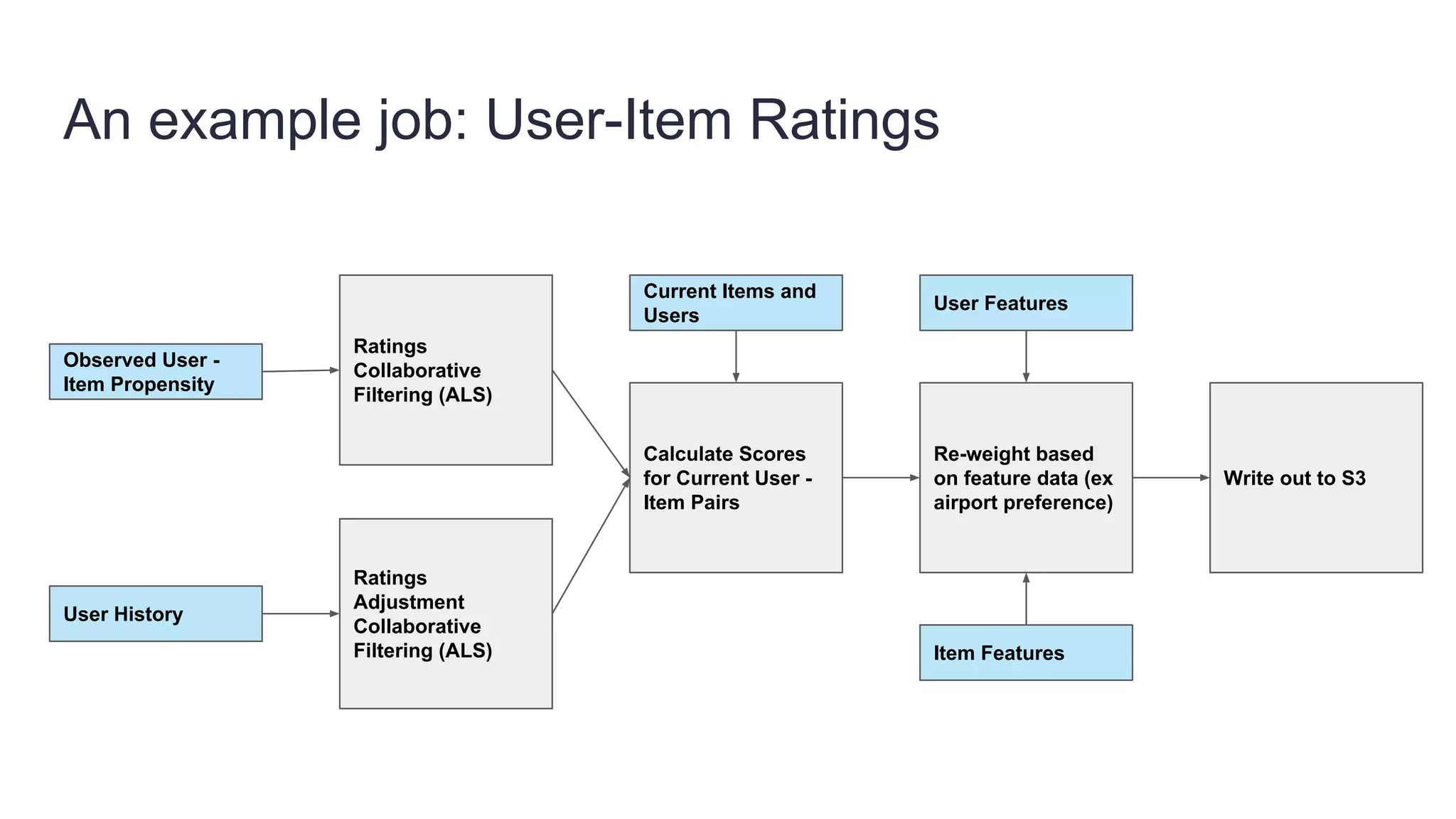 An example job: User-Item Ratings

Observed User - Item Propensity

Ratings Collaborative Filtering (ALS)

User History

Ratings Adjustment Collaborative Filtering (ALS)

Current Items and Users

Calculate Scores for Current User - Item Pairs

User Features

Re-weight based on feature data (ex airport preference)

Item Features

Write out to S3